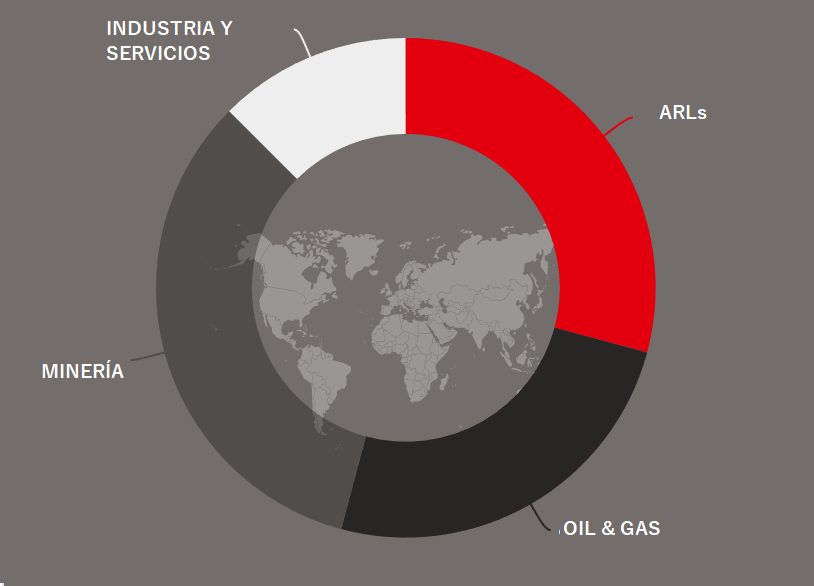 INDUSTRIA Y SERVICIOS

ARLs

MINERÍA

OIL & GAS